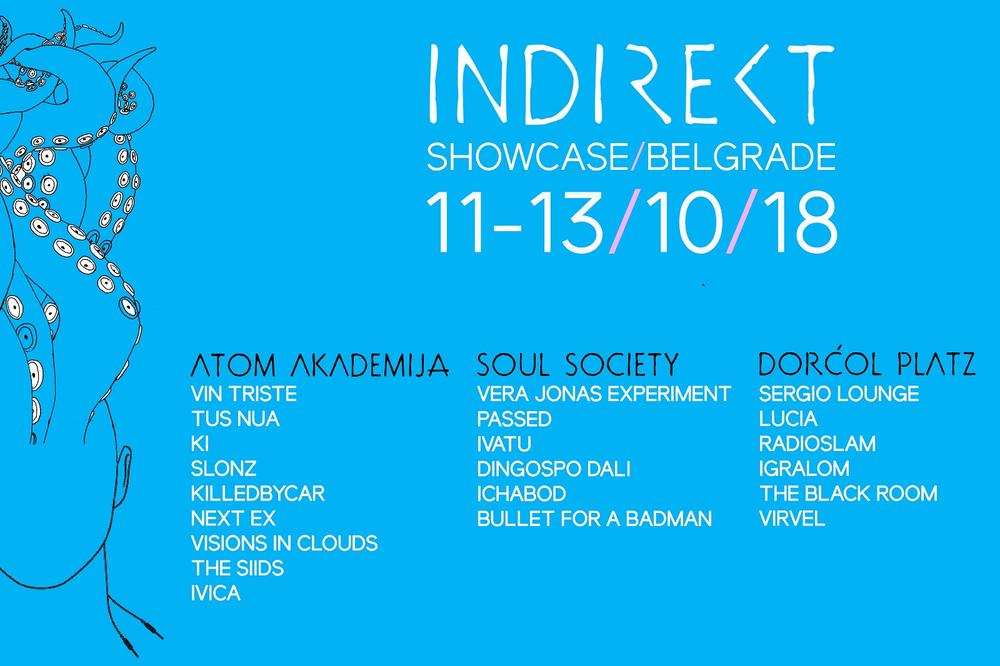 INDIREKT
SHOWCASE/BELGRADE
11-13/10/18

ATOM AKADEMIJA
VIN TRISTE
TUS NUA
KI
SLONZ
KILLEDBYCAR
NEXT EX
VISIONS IN CLOUDS
THE SIIDS
IVICA

SOUL SOCIETY
VERA JONAS EXPERIMENT
PASSED
IVATU
DINGOSPO DALI
ICHABOD
BULLET FOR A BADMAN

DORĆOL PLATZ
SERGIO LOUNGE
LUCIA
RADIOSLAM
IGRALOM
THE BLACK ROOM
VIRVEL